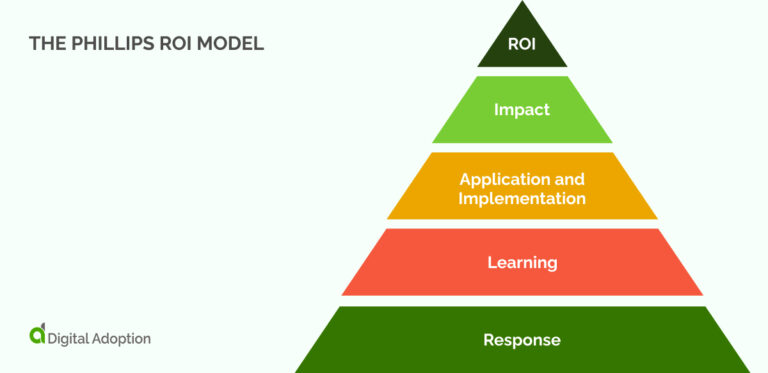 THE PHILLIPS ROI MODEL

ROI

Impact

Application and Implementation

Learning

Response

Digital Adoption